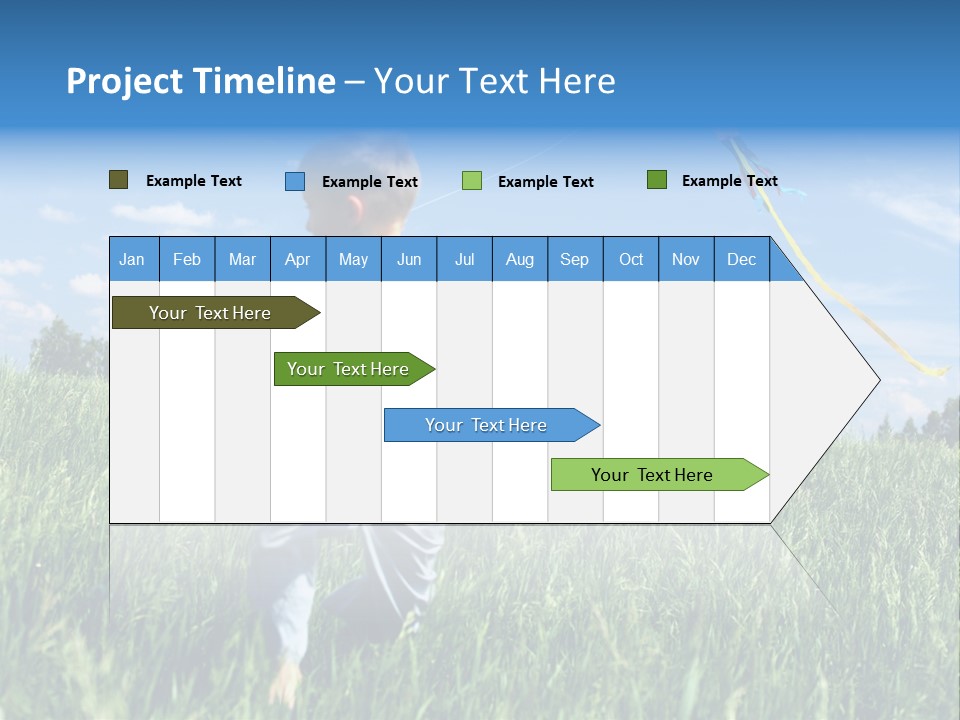 Project Timeline – Your Text Here

Example Text
Example Text
Example Text
Example Text

| Jan | Feb | Mar | Apr | May | Jun | Jul | Aug | Sep | Oct | Nov | Dec |
|---|---|---|---|---|---|---|---|---|---|---|---|

Your Text Here

Your Text Here

Your Text Here

Your Text Here